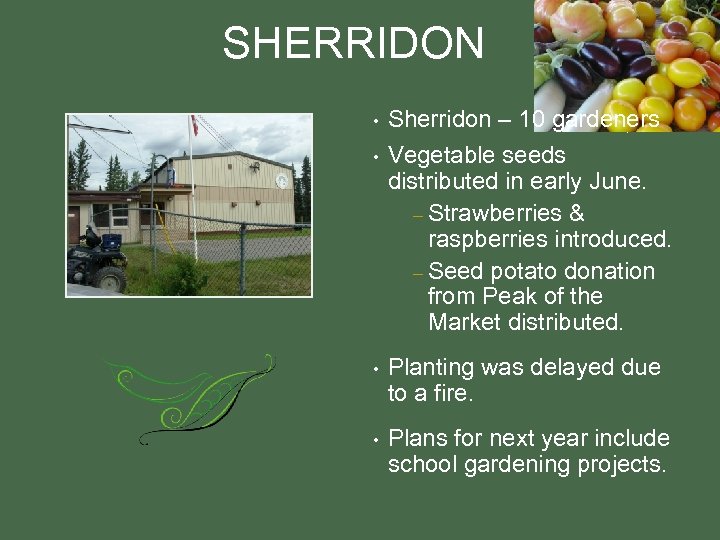 SHERRIDON

• Sherridon – 10 gardeners

• Vegetable seeds distributed in early June.
 – Strawberries & raspberries introduced.
 – Seed potato donation from Peak of the Market distributed.

• Planting was delayed due to a fire.

• Plans for next year include school gardening projects.